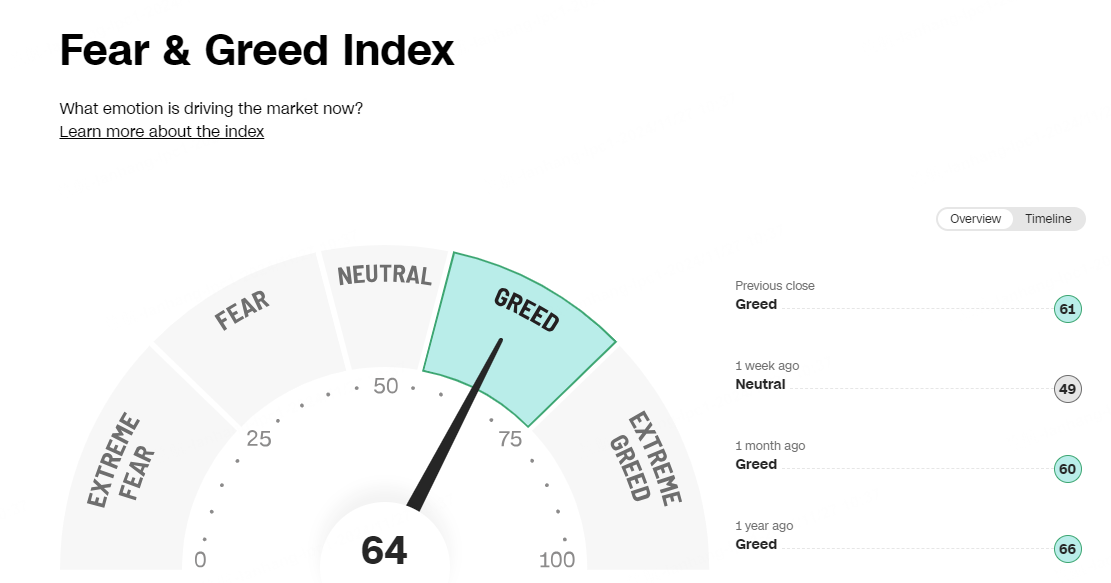 Fear & Greed Index

What emotion is driving the market now?
Learn more about the index

Overview Timeline

EXTREME FEAR
FEAR
NEUTRAL
GREED
EXTREME GREED

0
25
50
75
100

64

Previous close
Greed 61

1 week ago
Neutral 49

1 month ago
Greed 60

1 year ago
Greed 66